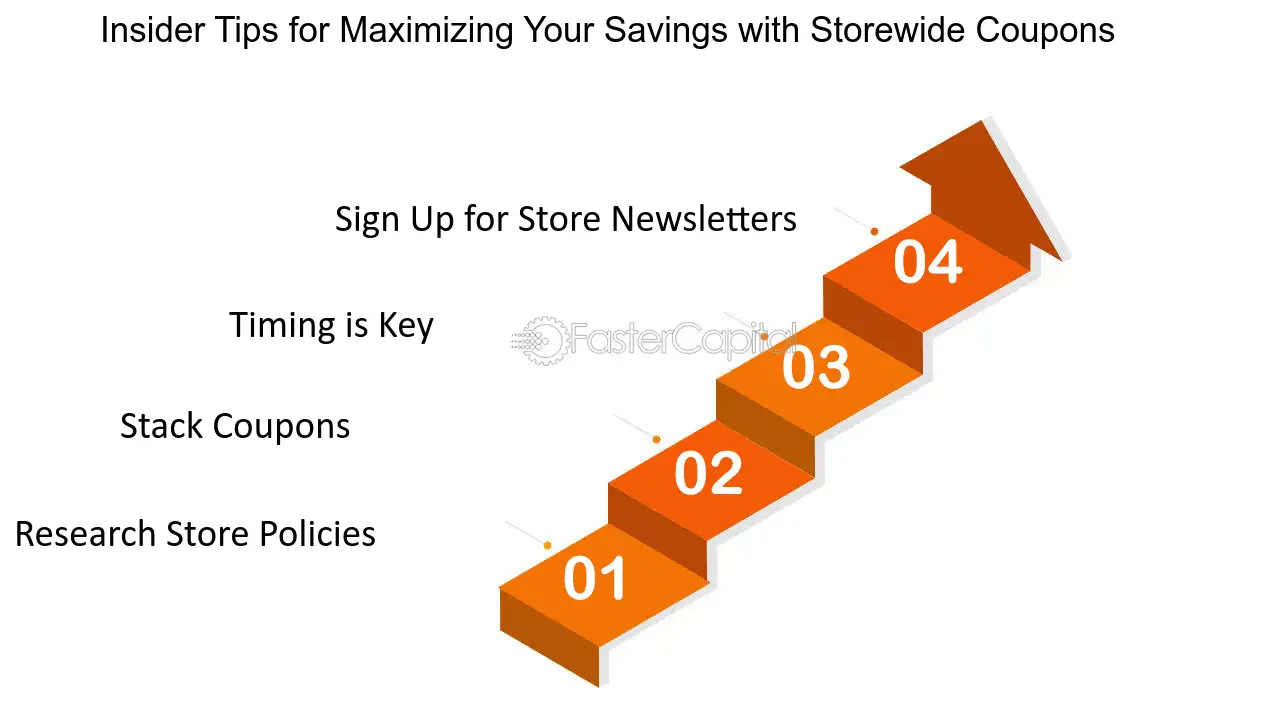 Insider Tips for Maximizing Your Savings with Storewide Coupons

Sign Up for Store Newsletters

04

Timing is Key

FasterCapital

03

Stack Coupons

02

Research Store Policies

01